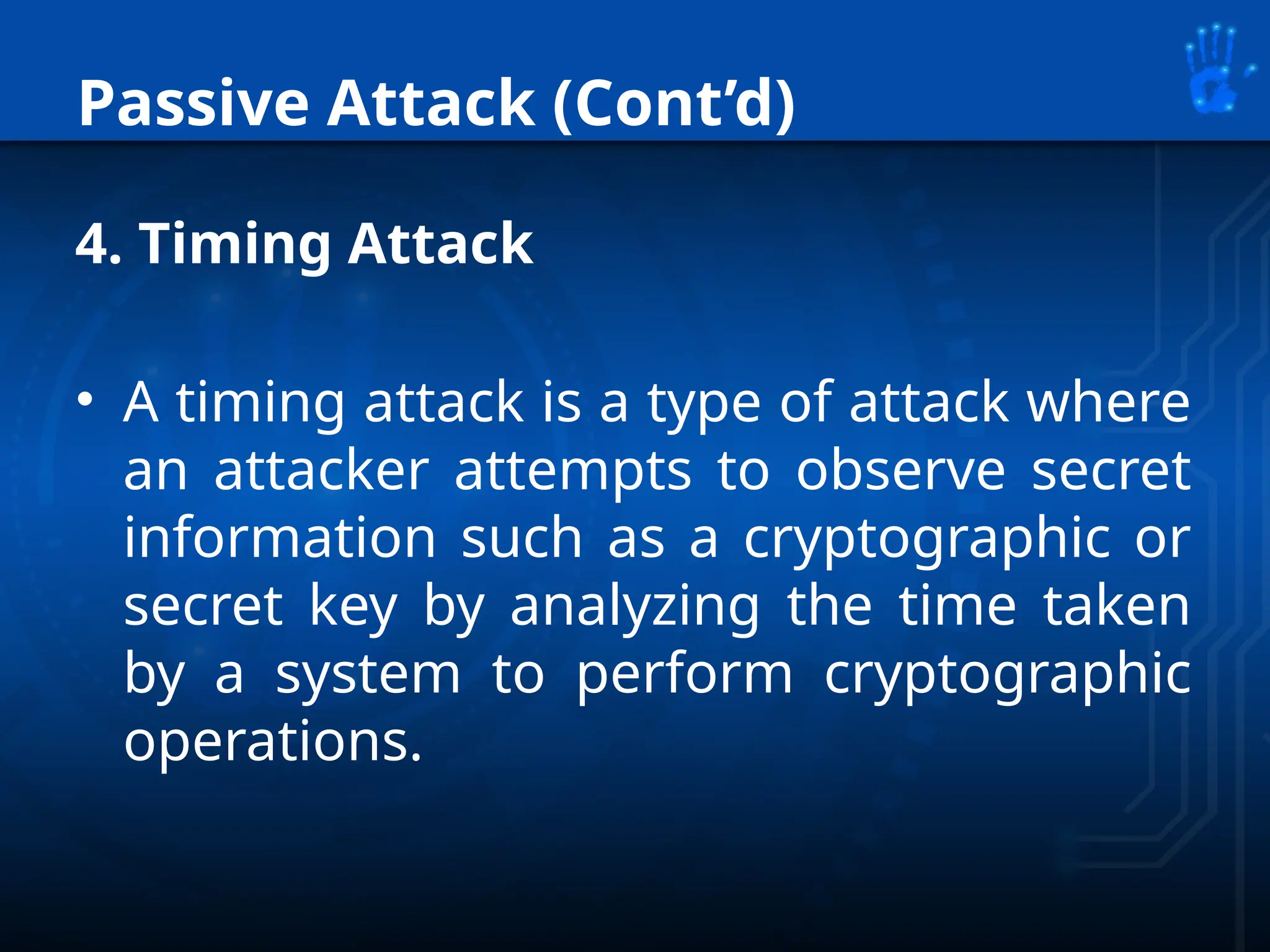 Passive Attack (Cont’d)

4. Timing Attack

• A timing attack is a type of attack where an attacker attempts to observe secret information such as a cryptographic or secret key by analyzing the time taken by a system to perform cryptographic operations.